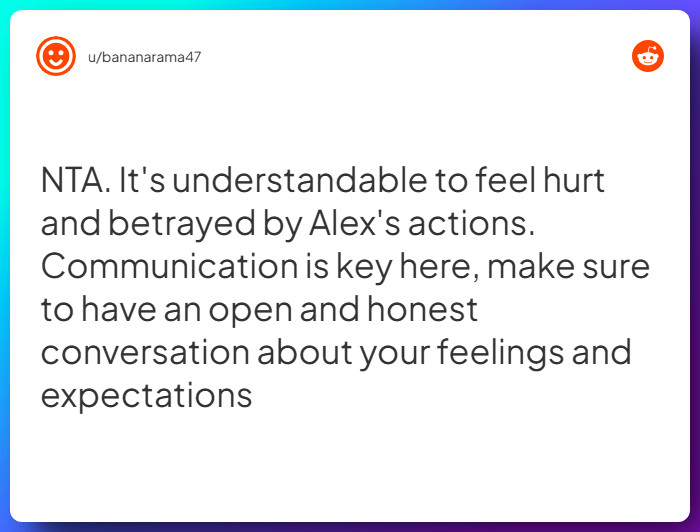 u/bananarama47

NTA. It's understandable to feel hurt and betrayed by Alex's actions. Communication is key here, make sure to have an open and honest conversation about your feelings and expectations